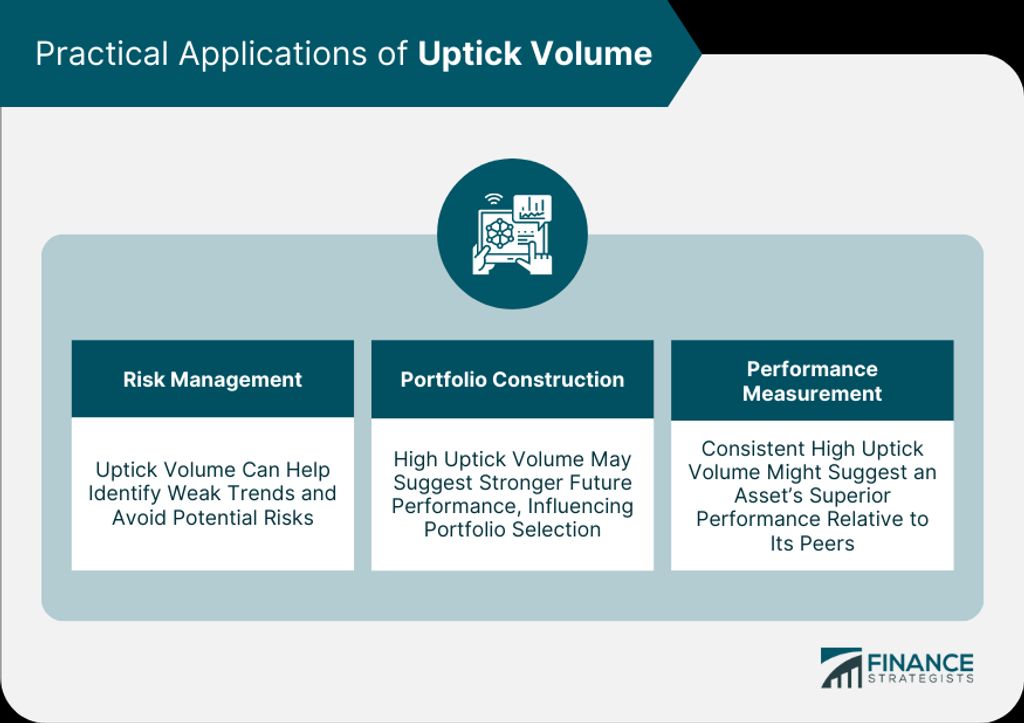 Practical Applications of Uptick Volume

Risk Management

Uptick Volume Can Help Identify Weak Trends and Avoid Potential Risks

Portfolio Construction

High Uptick Volume May Suggest Stronger Future Performance, Influencing Portfolio Selection

Performance Measurement

Consistent High Uptick Volume Might Suggest an Asset's Superior Performance Relative to Its Peers

FINANCE STRATEGISTS